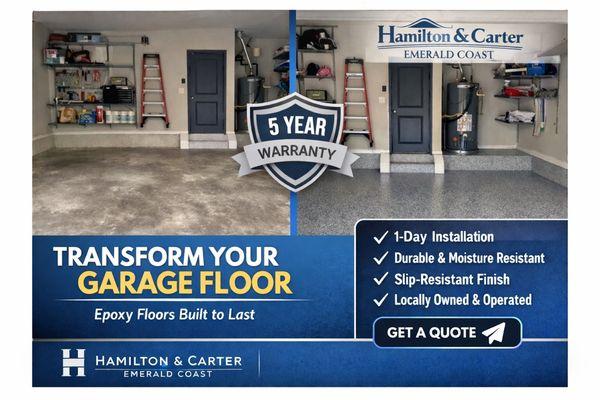 Hamilton & Carter
EMERALD COAST

5 YEAR
WARRANTY

TRANSFORM YOUR
GARAGE FLOOR
Epoxy Floors Built to Last

✓ 1-Day Installation
✓ Durable & Moisture Resistant
✓ Slip-Resistant Finish
✓ Locally Owned & Operated

GET A QUOTE

H HAMILTON & CARTER
EMERALD COAST